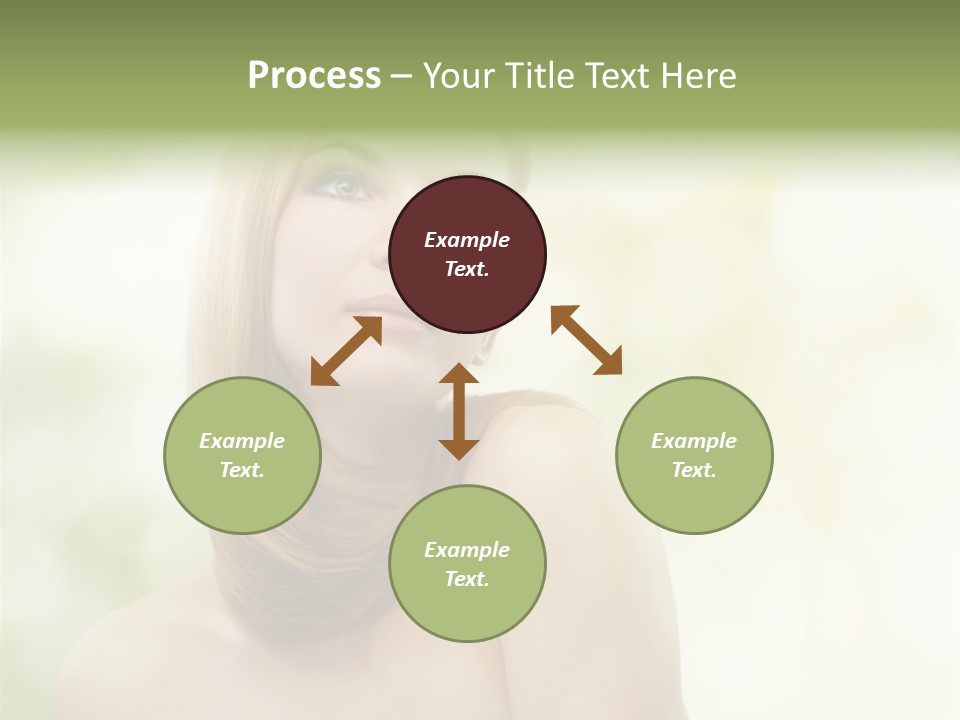 Process – Your Title Text Here

Example Text.

Example Text.

Example Text.

Example Text.